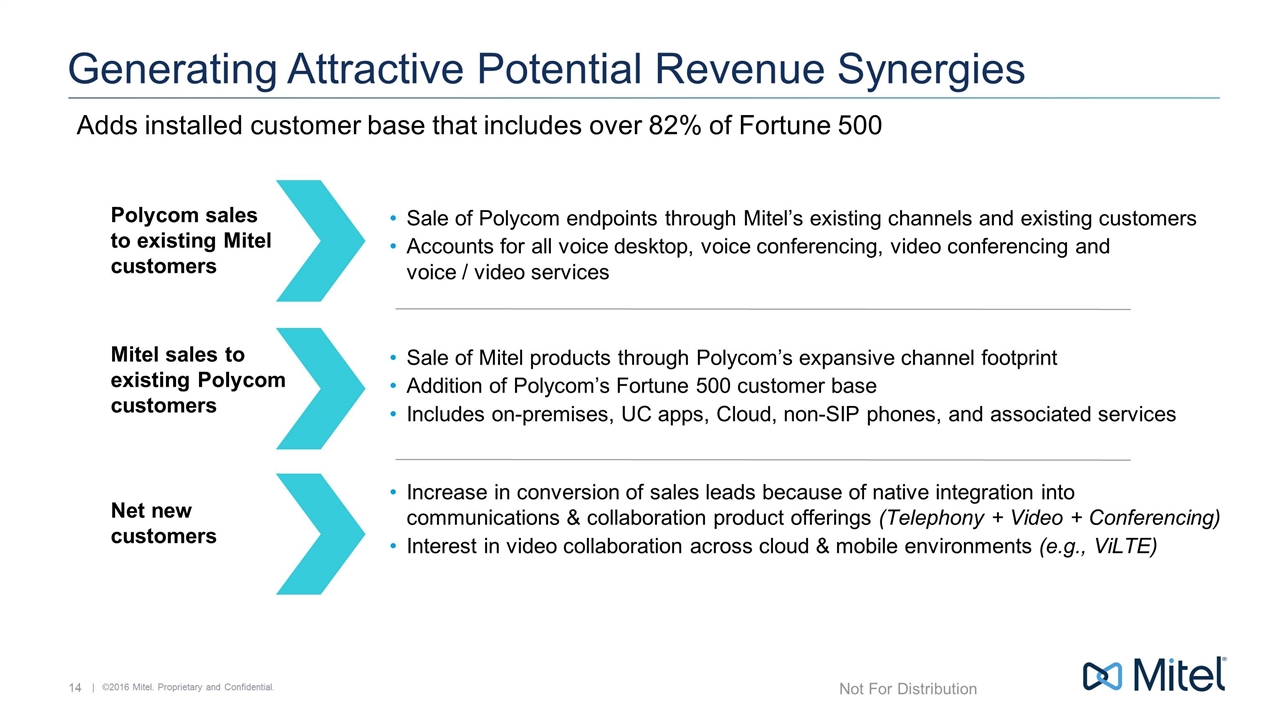 Generating Attractive Potential Revenue Synergies

Adds installed customer base that includes over 82% of Fortune 500

Polycom sales to existing Mitel customers

• Sale of Polycom endpoints through Mitel's existing channels and existing customers
• Accounts for all voice desktop, voice conferencing, video conferencing and voice / video services

Mitel sales to existing Polycom customers

• Sale of Mitel products through Polycom's expansive channel footprint
• Addition of Polycom's Fortune 500 customer base
• Includes on-premises, UC apps, Cloud, non-SIP phones, and associated services

Net new customers

• Increase in conversion of sales leads because of native integration into communications & collaboration product offerings (Telephony + Video + Conferencing)
• Interest in video collaboration across cloud & mobile environments (e.g., ViLTE)

14 | ©2016 Mitel. Proprietary and Confidential.

Not For Distribution

Mitel®